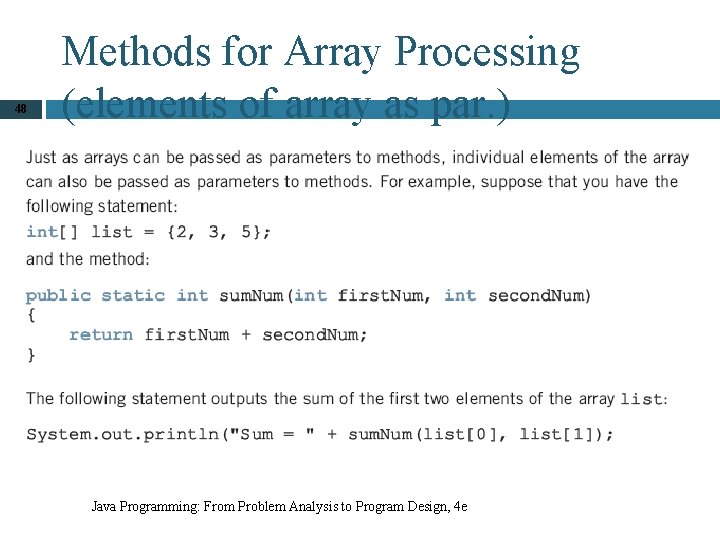 Methods for Array Processing (elements of array as par.)

48

Just as arrays can be passed as parameters to methods, individual elements of the array can also be passed as parameters to methods. For example, suppose that you have the following statement:

int[] list = {2, 3, 5};

and the method:

public static int sumNum(int firstNum, int secondNum)
{
    return firstNum + secondNum;
}

The following statement outputs the sum of the first two elements of the array list:

System.out.println("Sum = " + sumNum(list[0], list[1]);

Java Programming: From Problem Analysis to Program Design, 4e